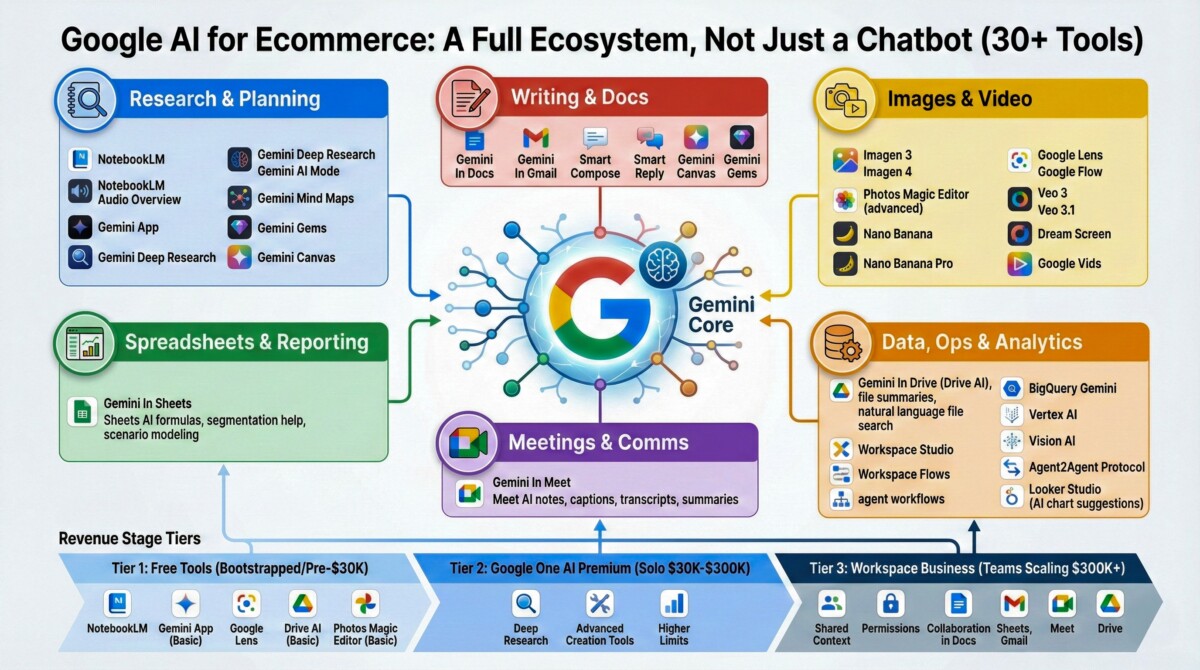 Google AI for Ecommerce: A Full Ecosystem, Not Just a Chatbot (30+ Tools)

Research & Planning

NotebookLM
NotebookLM Audio Overview
Gemini App
Gemini Deep Research
Gemini Deep Research
Gemini AI Mode
Gemini Mind Maps
Gemini Gems
Gemini Canvas

Writing & Docs

Gemini In Docs
Gemini In Gmail
Smart Compose
Smart Reply
Gemini Canvas
Gemini Gems

Images & Video

Imagen 3
Imagen 4
Photos Magic Editor (advanced)
Nano Banana
Nano Banana Pro
Google Lens
Google Flow
Veo 3
Veo 3.1
Dream Screen
Google Vids

Gemini Core

Spreadsheets & Reporting

Gemini In Sheets
Sheets AI formulas, segmentation help, scenario modeling

Meetings & Comms

Gemini In Meet
Meet AI notes, captions, transcripts, summaries

Data, Ops & Analytics

Gemini In Drive (Drive AI), file summaries, natural language file search
Workspace Studio
Workspace Flows
agent workflows
BigQuery Gemini
Vertex AI
Vision AI
Agent2Agent Protocol
Looker Studio (AI chart suggestions)

Revenue Stage Tiers

Tier 1: Free Tools (Bootstrapped/Pre-$30K)

NotebookLM
Gemini App (Basic)
Google Lens
Drive AI (Basic)
Photos Magic Editor (Basic)

Tier 2: Google One AI Premium (Solo $30K-$300K)

Deep Research
Advanced Creation Tools
Higher Limits

Tier 3: Workspace Business (Teams Scaling $300K+)

Shared Context
Permissions
Collaboration in Docs
Sheets, Gmail
Meet
Drive